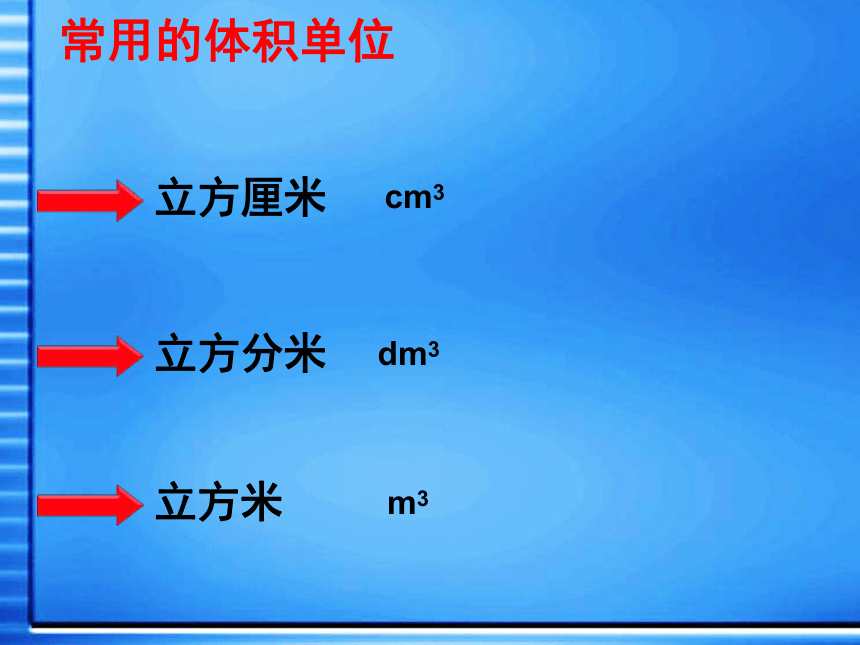 常用的体积单位

立方厘米 $cm^3$

立方分米 $dm^3$

立方米 $m^3$